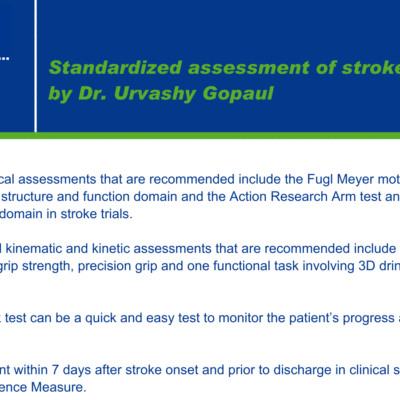 ...

Standardized assessment of stroke
by Dr. Urvashy Gopaul

cal assessments that are recommended include the Fugl Meyer mot structure and function domain and the Action Research Arm test an domain in stroke trials.

kinematic and kinetic assessments that are recommended include grip strength, precision grip and one functional task involving 3D drin

test can be a quick and easy test to monitor the patient's progress

nt within 7 days after stroke onset and prior to discharge in clinical s ence Measure.